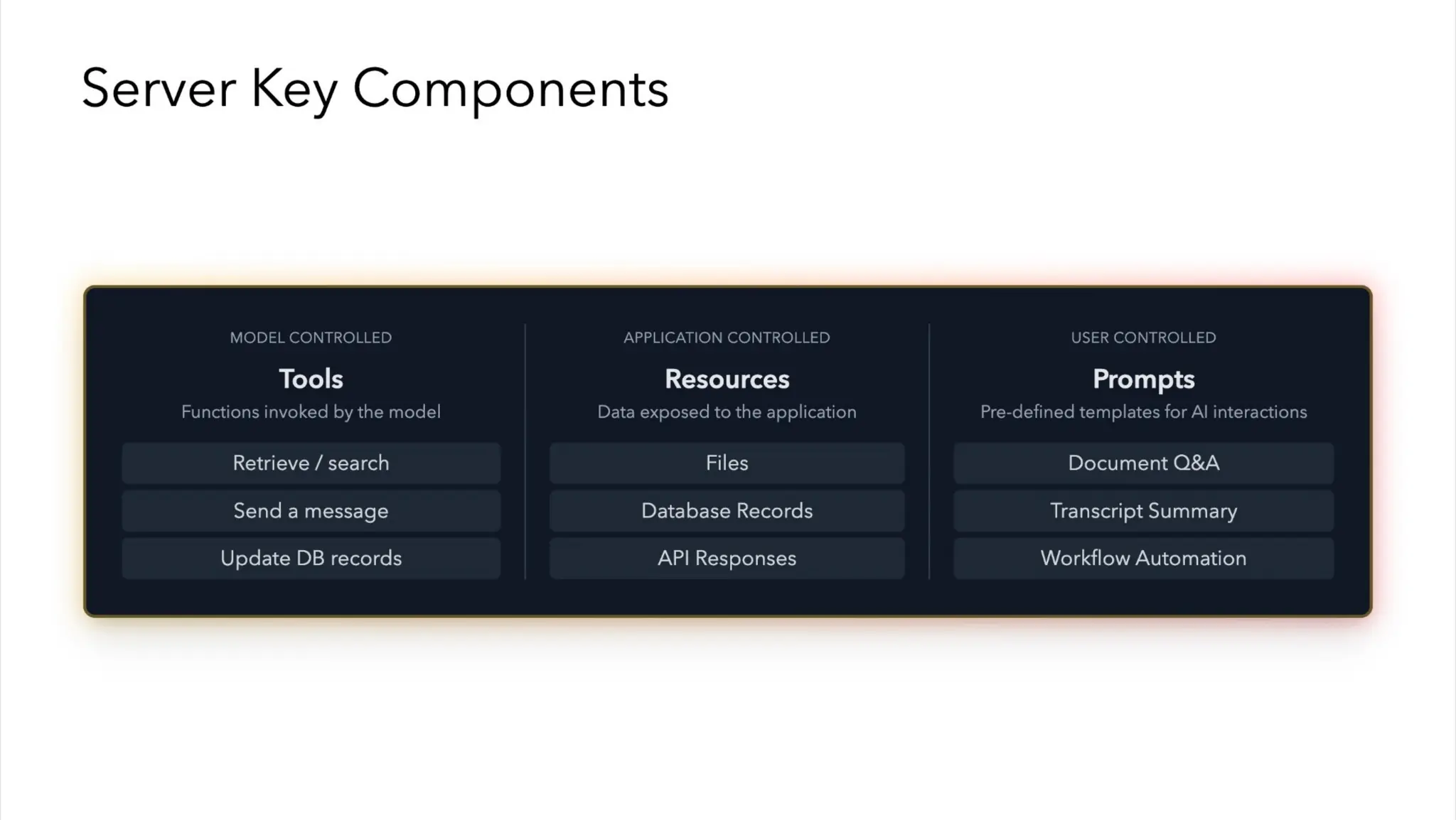 Server Key Components

MODEL CONTROLLED

Tools

Functions invoked by the model

Retrieve / search

Send a message

Update DB records

APPLICATION CONTROLLED

Resources

Data exposed to the application

Files

Database Records

API Responses

USER CONTROLLED

Prompts

Pre-defined templates for AI interactions

Document Q&A

Transcript Summary

Workflow Automation